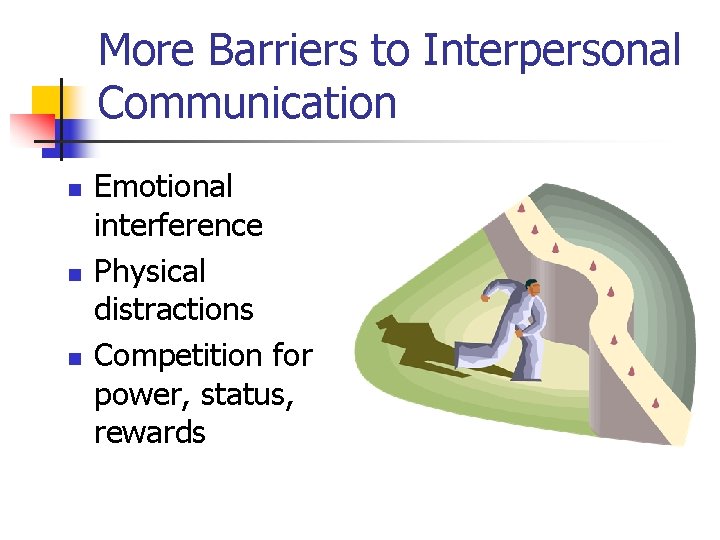 More Barriers to Interpersonal Communication

- Emotional interference
- Physical distractions
- Competition for power, status, rewards